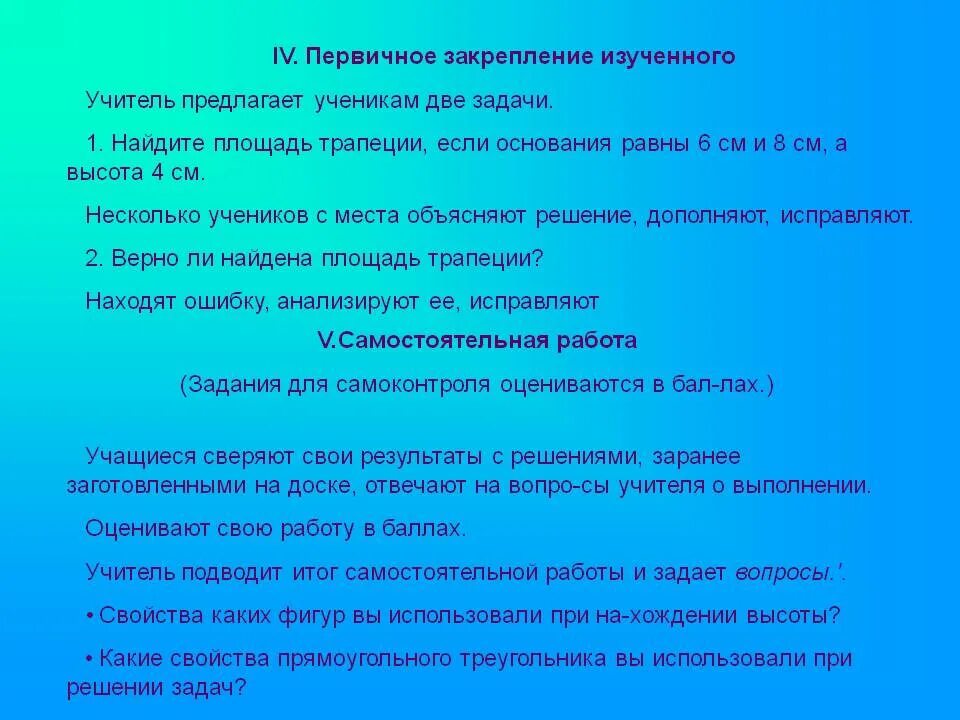 IV. Первичное закрепление изученного

Учитель предлагает ученикам две задачи.

1. Найдите площадь трапеции, если основания равны 6 см и 8 см, а высота 4 см.

Несколько учеников с места объясняют решение, дополняют, исправляют.

2. Верно ли найдена площадь трапеции?

Находят ошибку, анализируют ее, исправляют

V.Самостоятельная работа

(Задания для самоконтроля оцениваются в бал-лах.)

Учащиеся сверяют свои результаты с решениями, заранее заготовленными на доске, отвечают на вопро-сы учителя о выполнении.

Оценивают свою работу в баллах.

Учитель подводит итог самостоятельной работы и задает вопросы.'.

• Свойства каких фигур вы использовали при на-хождении высоты?

• Какие свойства прямоугольного треугольника вы использовали при решении задач?